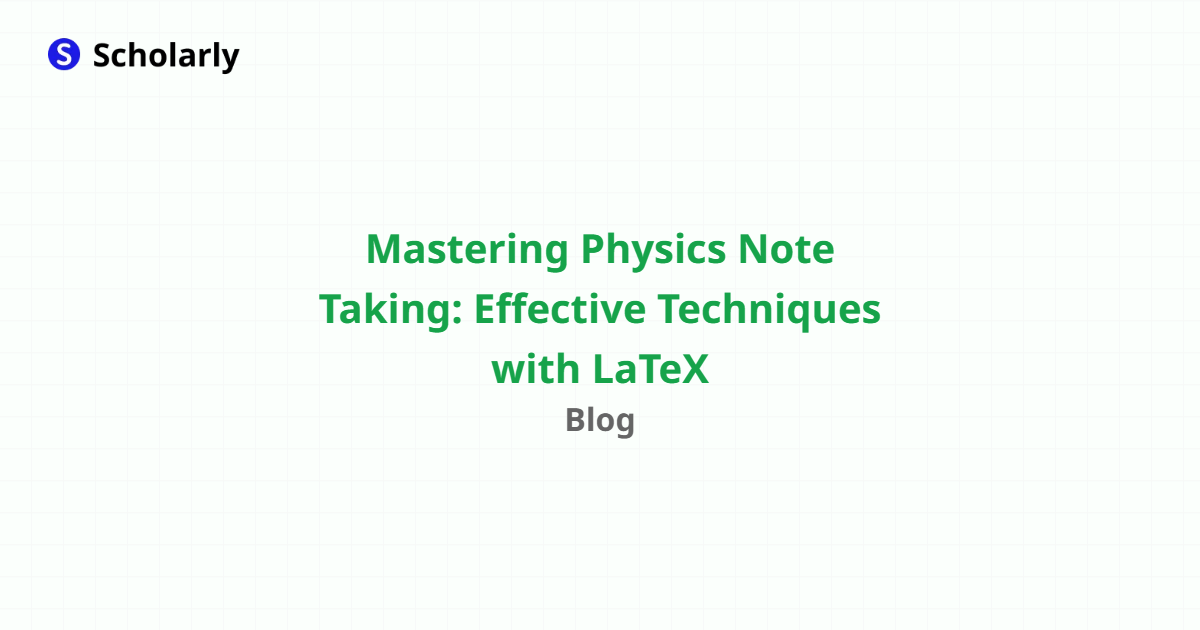 S Scholarly

Mastering Physics Note Taking: Effective Techniques with LaTeX

Blog